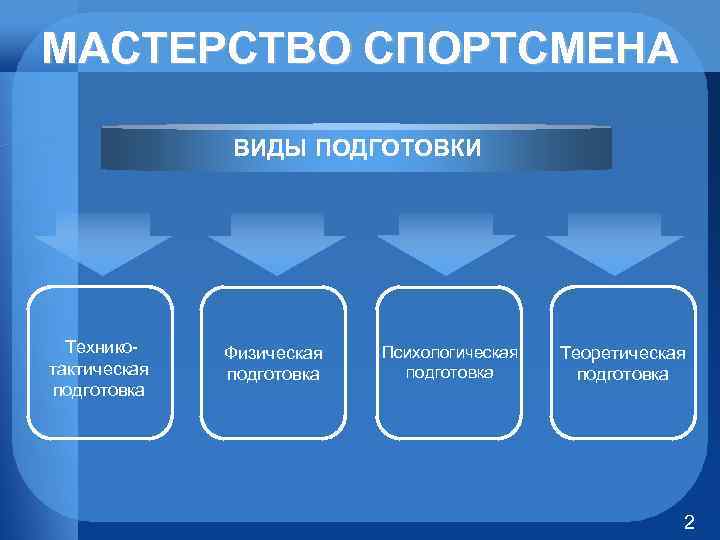 МАСТЕРСТВО СПОРТСМЕНА

ВИДЫ ПОДГОТОВКИ

Технико-тактическая подготовка

Физическая подготовка

Психологическая подготовка

Теоретическая подготовка

2